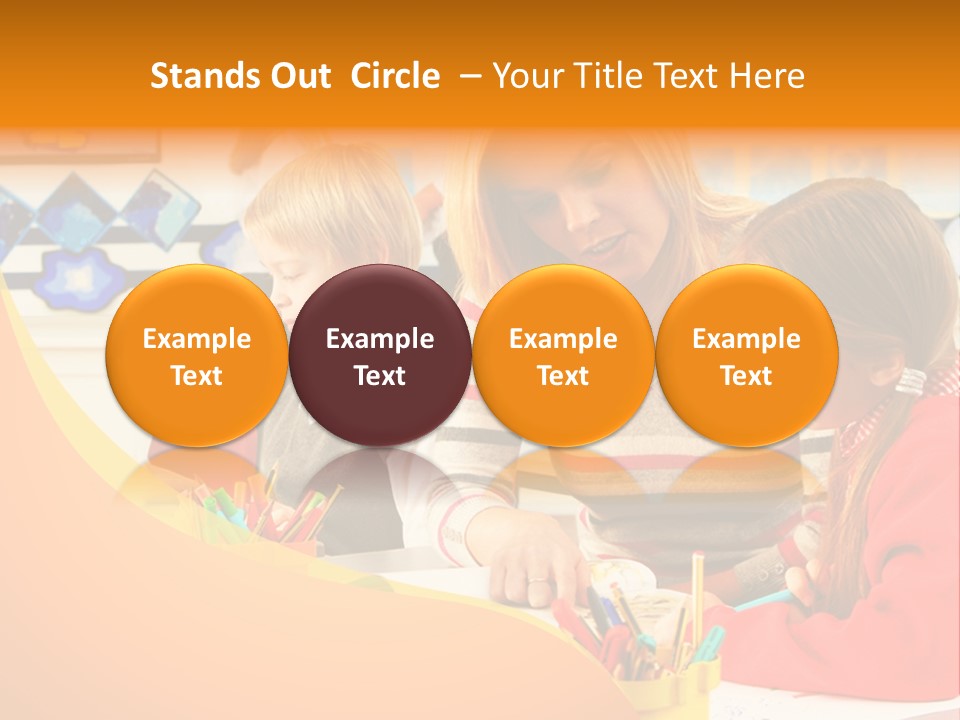 Stands Out Circle – Your Title Text Here

Example Text

Example Text

Example Text

Example Text